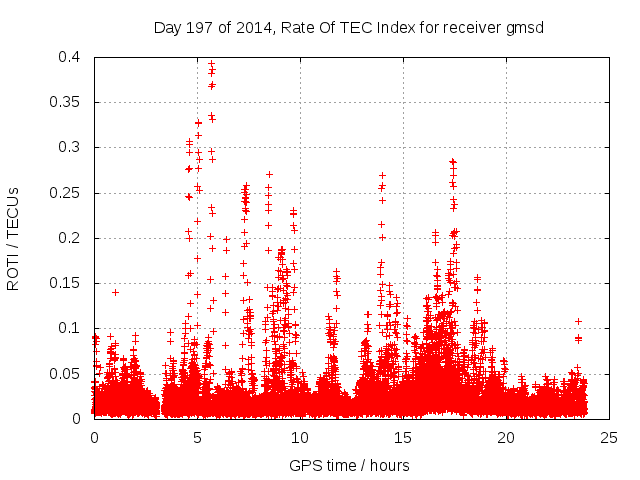 Day 197 of 2014, Rate Of TEC Index for receiver gmsd

ROTI / TECUs

0.4
0.35
0.3
0.25
0.2
0.15
0.1
0.05
0

0
5
10
15
20
25

GPS time / hours